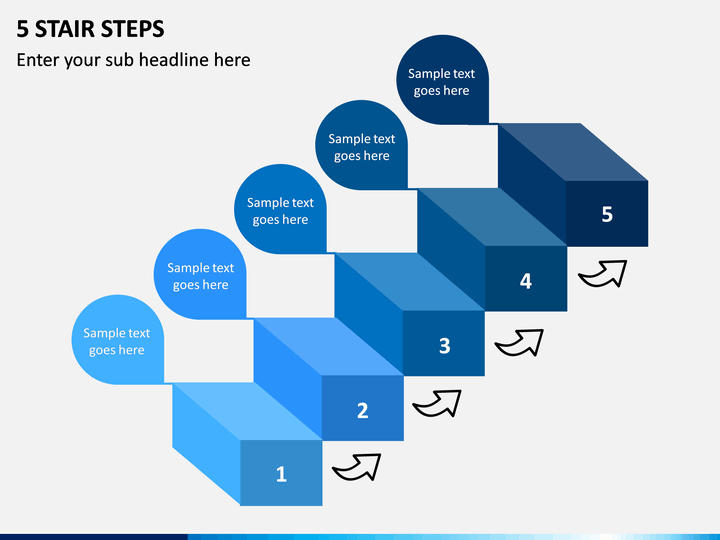 5 STAIR STEPS

Enter your sub headline here

Sample text goes here

Sample text goes here

Sample text goes here

Sample text goes here

Sample text goes here

5

4

3

2

1